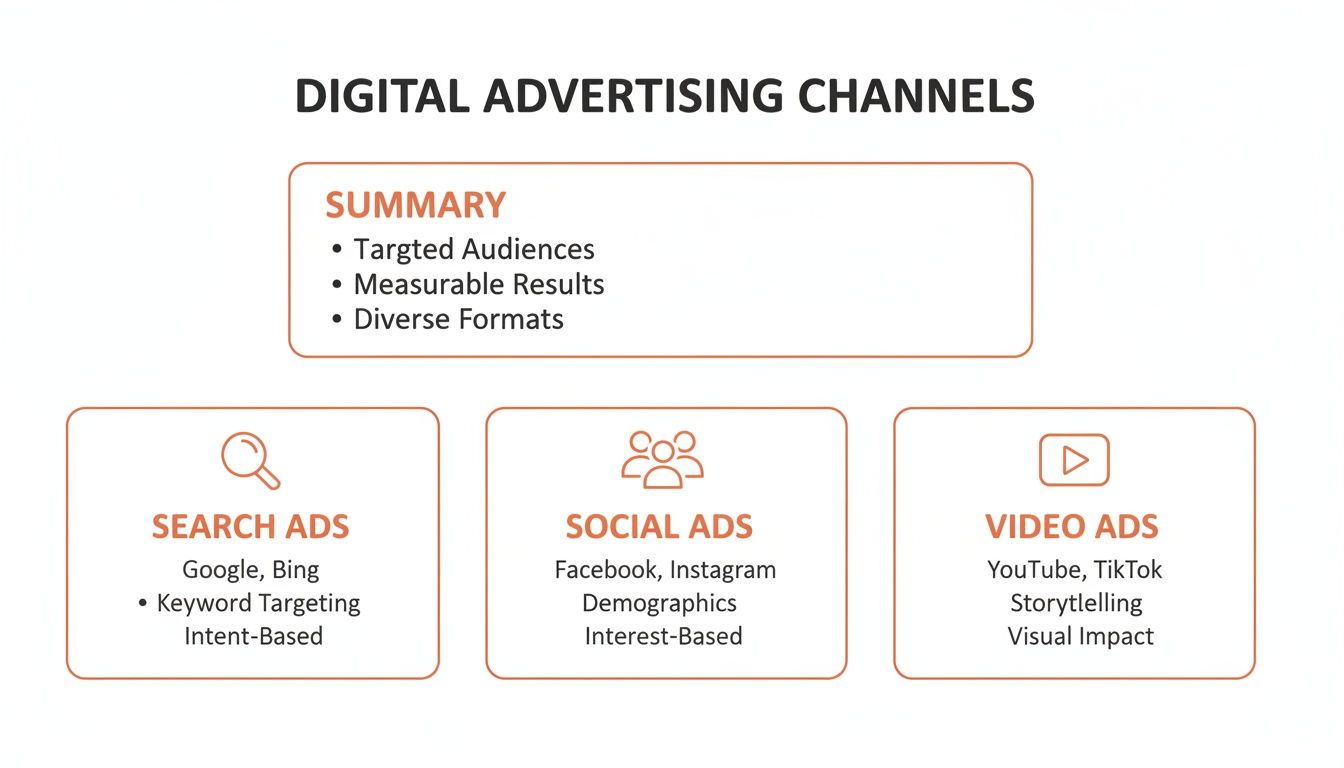 DIGITAL ADVERTISING CHANNELS

SUMMARY
• Targted Audiences
• Measurable Results
• Diverse Formats

SEARCH ADS
Google, Bing
• Keyword Targeting
Intent-Based

SOCIAL ADS
Facebook, Instagram
Demographics
Interest-Based

VIDEO ADS
YouTube, TikTok
Storytlelling
Visual Impact